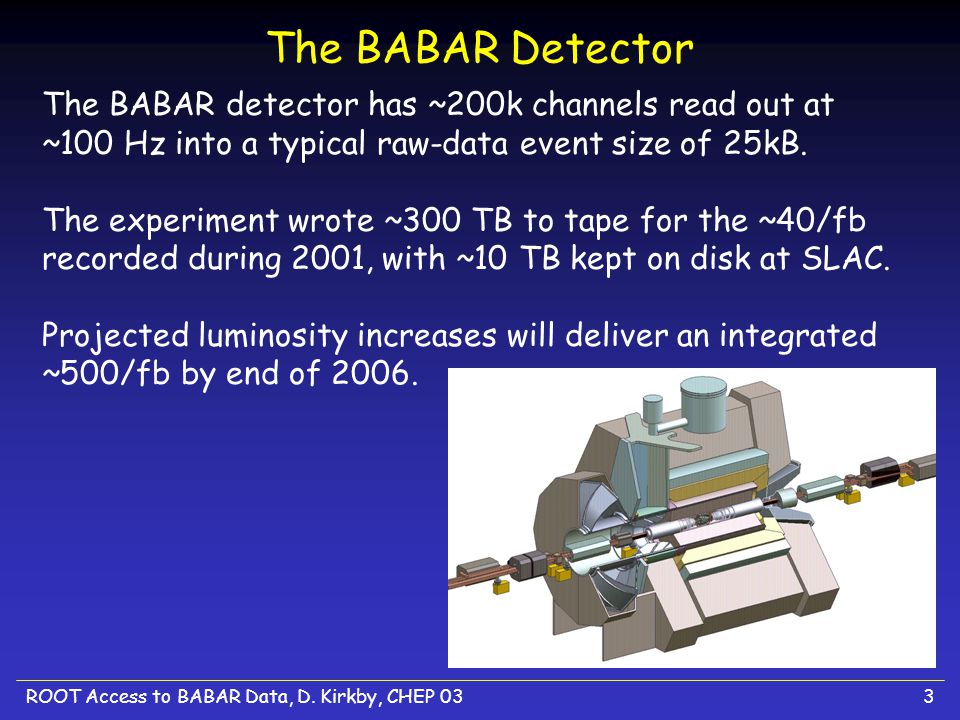 The BABAR Detector

The BABAR detector has ~200k channels read out at ~100 Hz into a typical raw-data event size of 25kB.

The experiment wrote ~300 TB to tape for the ~40/fb recorded during 2001, with ~10 TB kept on disk at SLAC.

Projected luminosity increases will deliver an integrated ~500/fb by end of 2006.

ROOT Access to BABAR Data, D. Kirkby, CHEP 03

3